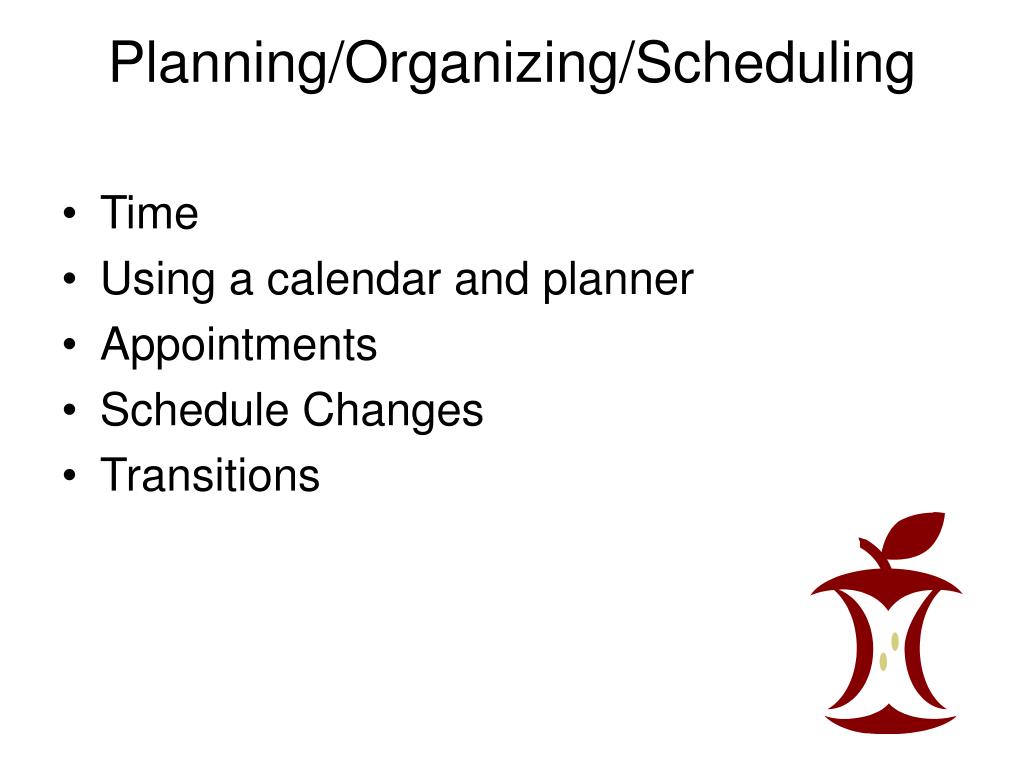 Planning/Organizing/Scheduling

• Time
• Using a calendar and planner
• Appointments
• Schedule Changes
• Transitions